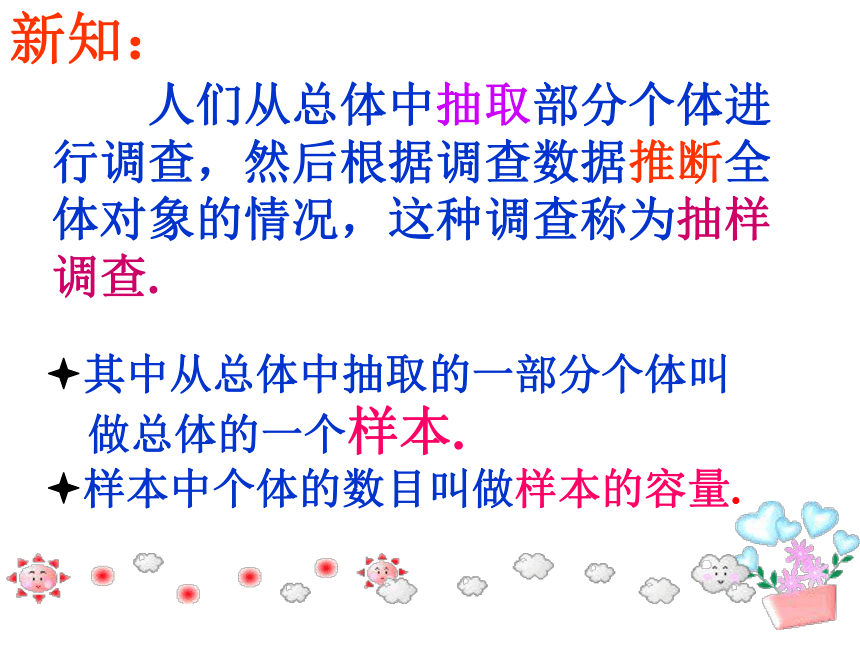 新知：

人们从总体中抽取部分个体进行调查，然后根据调查数据推断全体对象的情况，这种调查称为抽样调查.

✦其中从总体中抽取的一部分个体叫做总体的一个样本.
✦样本中个体的数目叫做样本的容量.